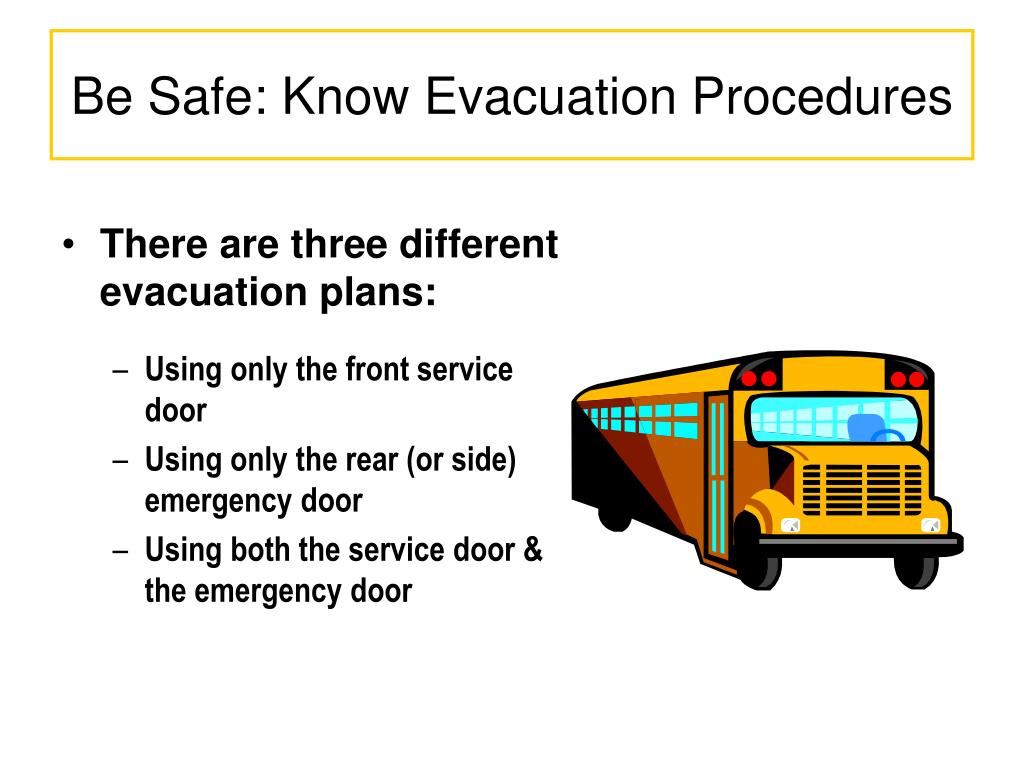 Be Safe: Know Evacuation Procedures

• There are three different evacuation plans:

– Using only the front service door
– Using only the rear (or side) emergency door
– Using both the service door & the emergency door